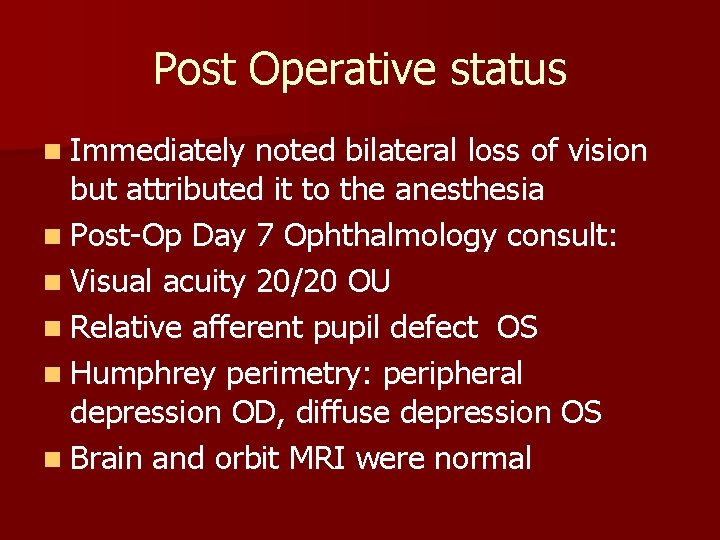 Post Operative status

- Immediately noted bilateral loss of vision but attributed it to the anesthesia
- Post-Op Day 7 Ophthalmology consult:
- Visual acuity 20/20 OU
- Relative afferent pupil defect OS
- Humphrey perimetry: peripheral depression OD, diffuse depression OS
- Brain and orbit MRI were normal